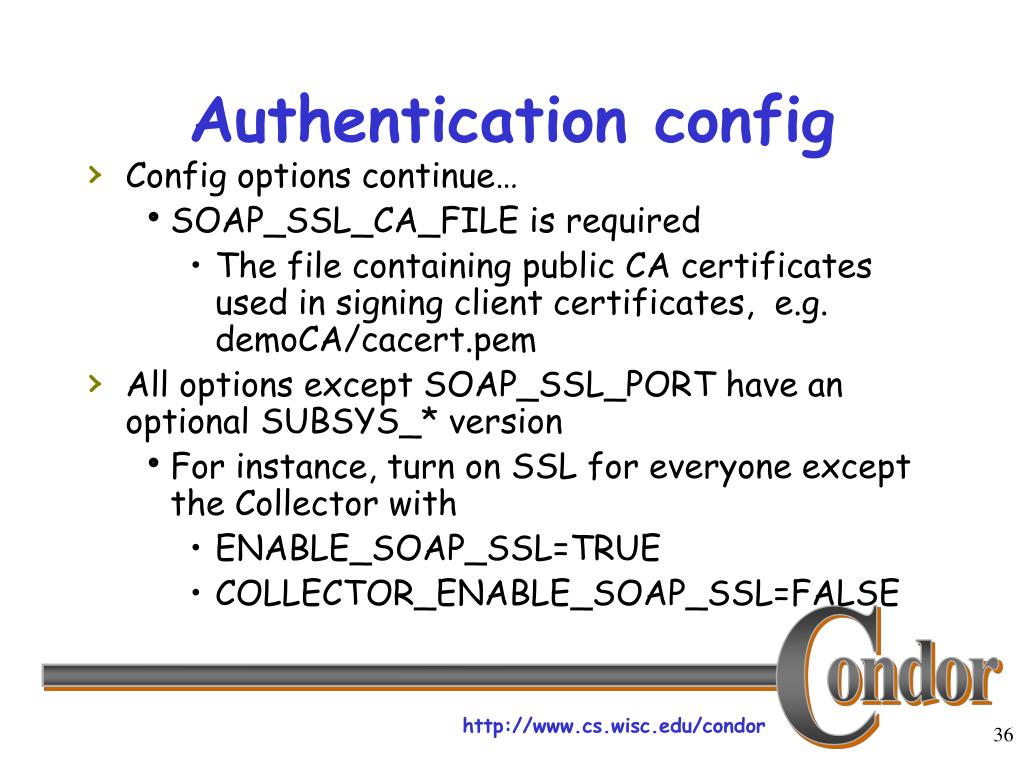 Authentication config

› Config options continue…
• SOAP_SSL_CA_FILE is required
• The file containing public CA certificates used in signing client certificates, e.g. demoCA/cacert.pem

› All options except SOAP_SSL_PORT have an optional SUBSYS_* version
• For instance, turn on SSL for everyone except the Collector with
• ENABLE_SOAP_SSL=TRUE
• COLLECTOR_ENABLE_SOAP_SSL=FALSE

Condor

http://www.cs.wisc.edu/condor

36